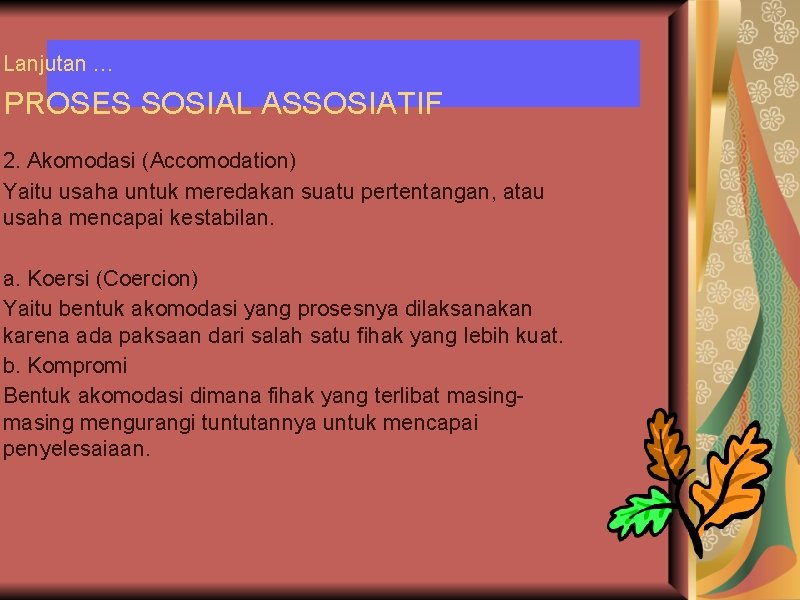 Lanjutan …

PROSES SOSIAL ASSOSIATIF

2. Akomodasi (Accomodation)
Yaitu usaha untuk meredakan suatu pertentangan, atau usaha mencapai kestabilan.

a. Koersi (Coercion)
Yaitu bentuk akomodasi yang prosesnya dilaksanakan karena ada paksaan dari salah satu fihak yang lebih kuat.
b. Kompromi
Bentuk akomodasi dimana fihak yang terlibat masing-masing mengurangi tuntutannya untuk mencapai penyelesaiaan.